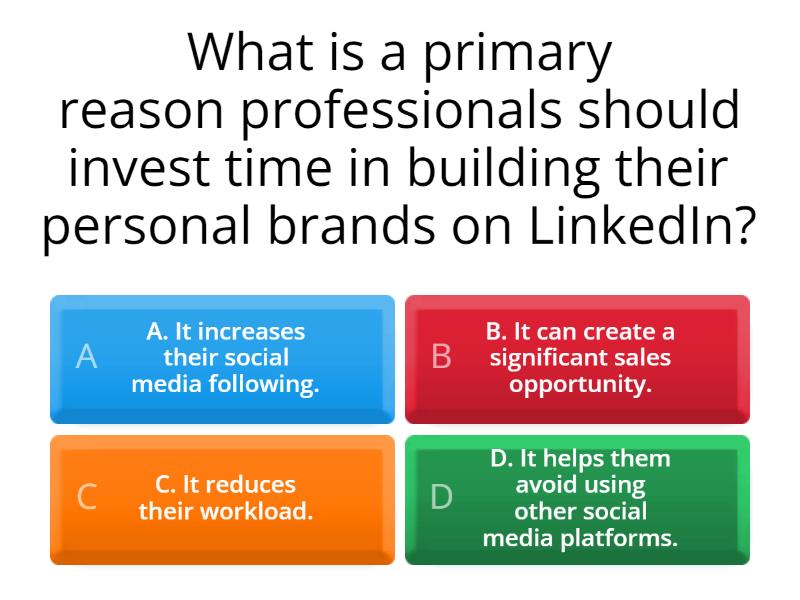 What is a primary reason professionals should invest time in building their personal brands on LinkedIn?

A
A. It increases their social media following.

B
B. It can create a significant sales opportunity.

C
C. It reduces their workload.

D
D. It helps them avoid using other social media platforms.